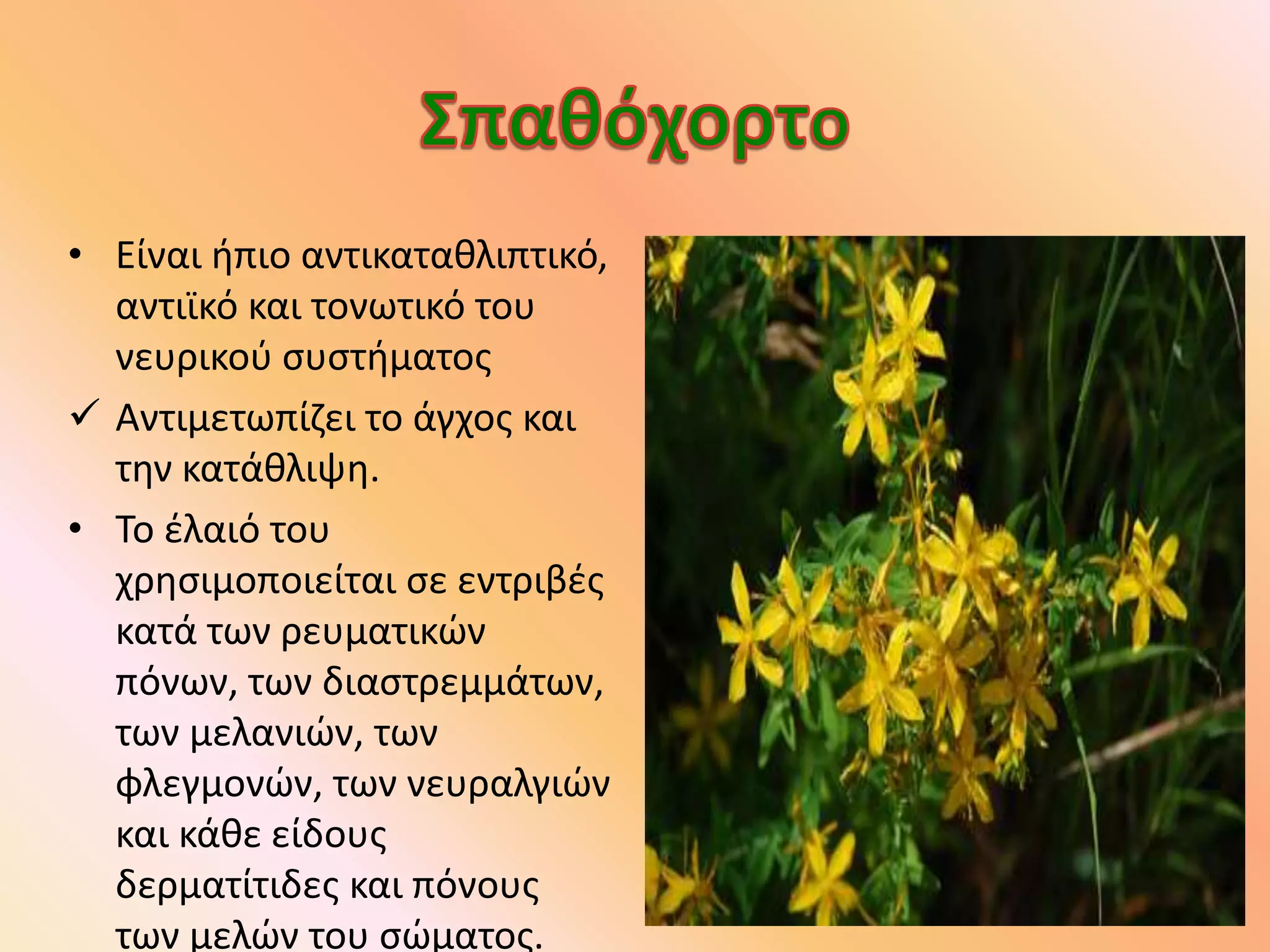 Σπαθόχορτο

• Είναι ήπιο αντικαταθλιπτικό, αντιϊκό και τονωτικό του νευρικού συστήματος

✓ Αντιμετωπίζει το άγχος και την κατάθλιψη.

• Το έλαιό του χρησιμοποιείται σε εντριβές κατά των ρευματικών πόνων, των διαστρεμμάτων, των μελανιών, των φλεγμονών, των νευραλγιών και κάθε είδους δερματίτιδες και πόνους των μελών του σώματος.